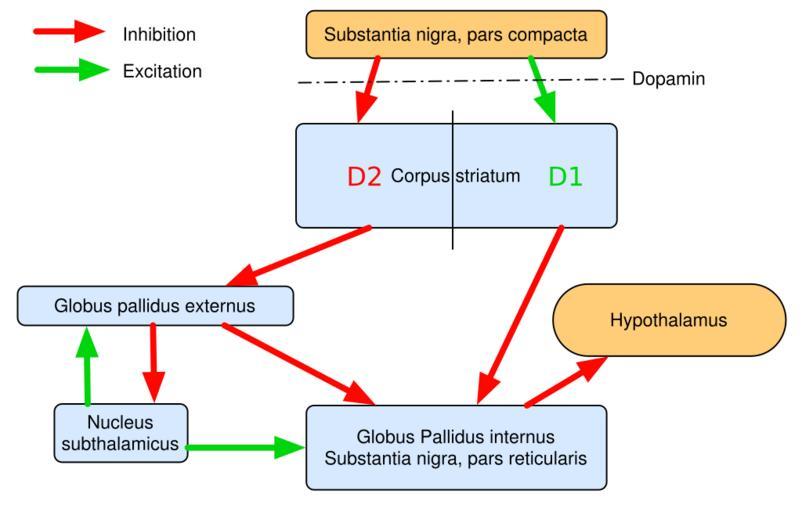 Inhibition
Excitation
Substantia nigra, pars compacta
Dopamin
D2 Corpus striatum D1
Globus pallidus externus
Hypothalamus
Nucleus subthalamicus
Globus Pallidus internus
Substantia nigra, pars reticularis